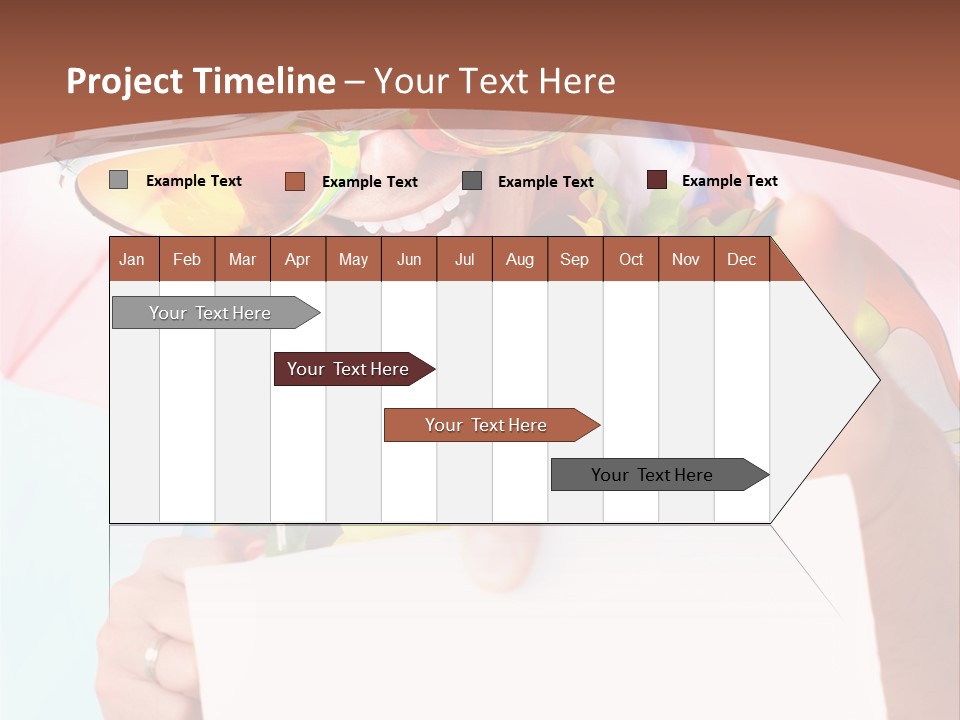 Project Timeline – Your Text Here

Example Text Example Text Example Text Example Text

| Jan | Feb | Mar | Apr | May | Jun | Jul | Aug | Sep | Oct | Nov | Dec |
|---|---|---|---|---|---|---|---|---|---|---|---|

Your Text Here

Your Text Here

Your Text Here

Your Text Here